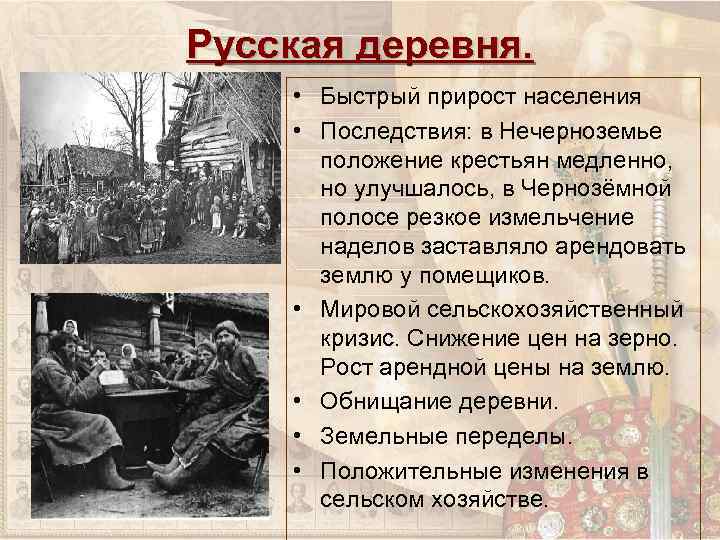 Русская деревня.

• Быстрый прирост населения
• Последствия: в Нечерноземье положение крестьян медленно, но улучшалось, в Чернозёмной полосе резкое измельчение наделов заставляло арендовать землю у помещиков.
• Мировой сельскохозяйственный кризис. Снижение цен на зерно. Рост арендной цены на землю.
• Обнищание деревни.
• Земельные переделы.
• Положительные изменения в сельском хозяйстве.